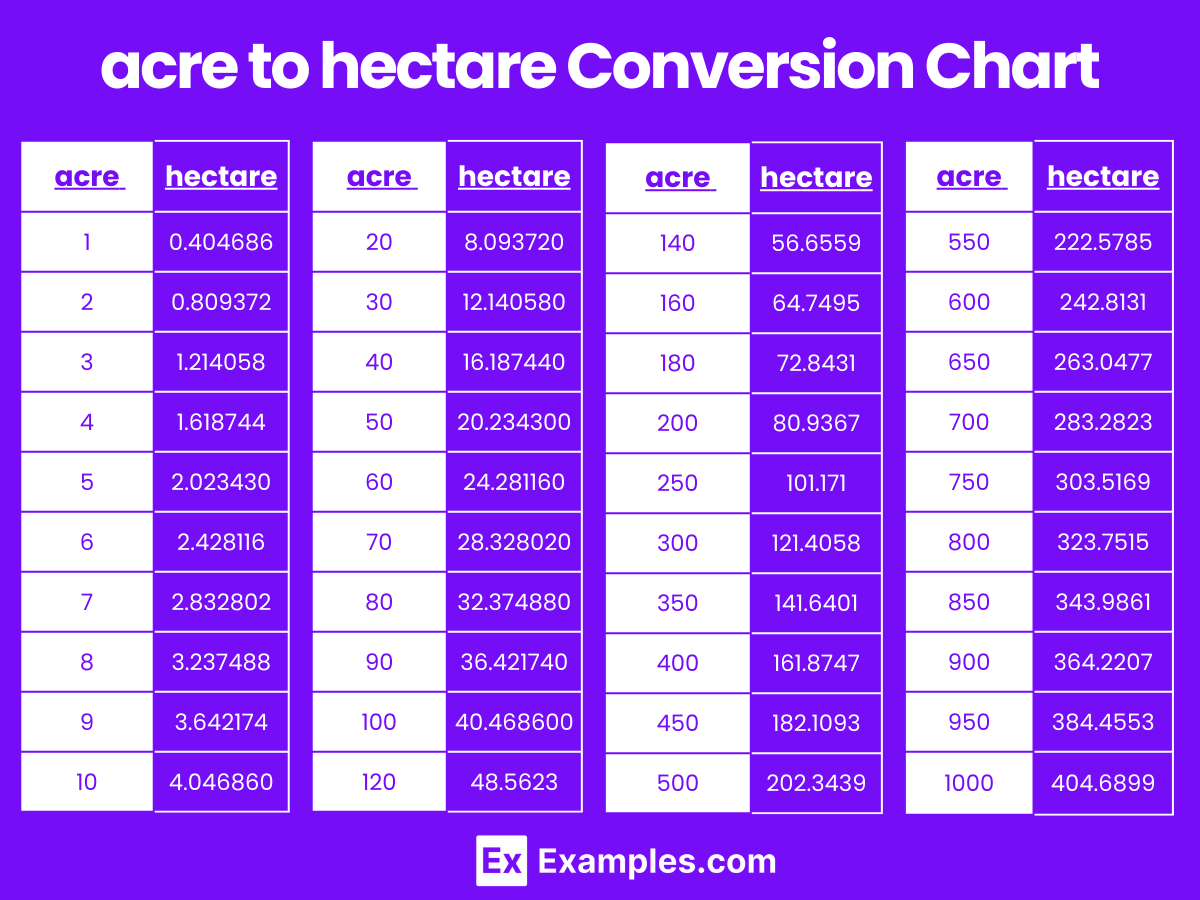 acre to hectare Conversion Chart

| acre | hectare |
|---|---|
| 1 | 0.404686 |
| 2 | 0.809372 |
| 3 | 1.214058 |
| 4 | 1.618744 |
| 5 | 2.023430 |
| 6 | 2.428116 |
| 7 | 2.832802 |
| 8 | 3.237488 |
| 9 | 3.642174 |
| 10 | 4.046860 |

| acre | hectare |
|---|---|
| 20 | 8.093720 |
| 30 | 12.140580 |
| 40 | 16.187440 |
| 50 | 20.234300 |
| 60 | 24.281160 |
| 70 | 28.328020 |
| 80 | 32.374880 |
| 90 | 36.421740 |
| 100 | 40.468600 |
| 120 | 48.5623 |

| acre | hectare |
|---|---|
| 140 | 56.6559 |
| 160 | 64.7495 |
| 180 | 72.8431 |
| 200 | 80.9367 |
| 250 | 101.171 |
| 300 | 121.4058 |
| 350 | 141.6401 |
| 400 | 161.8747 |
| 450 | 182.1093 |
| 500 | 202.3439 |

| acre | hectare |
|---|---|
| 550 | 222.5785 |
| 600 | 242.8131 |
| 650 | 263.0477 |
| 700 | 283.2823 |
| 750 | 303.5169 |
| 800 | 323.7515 |
| 850 | 343.9861 |
| 900 | 364.2207 |
| 950 | 384.4553 |
| 1000 | 404.6899 |

Ex Examples.com